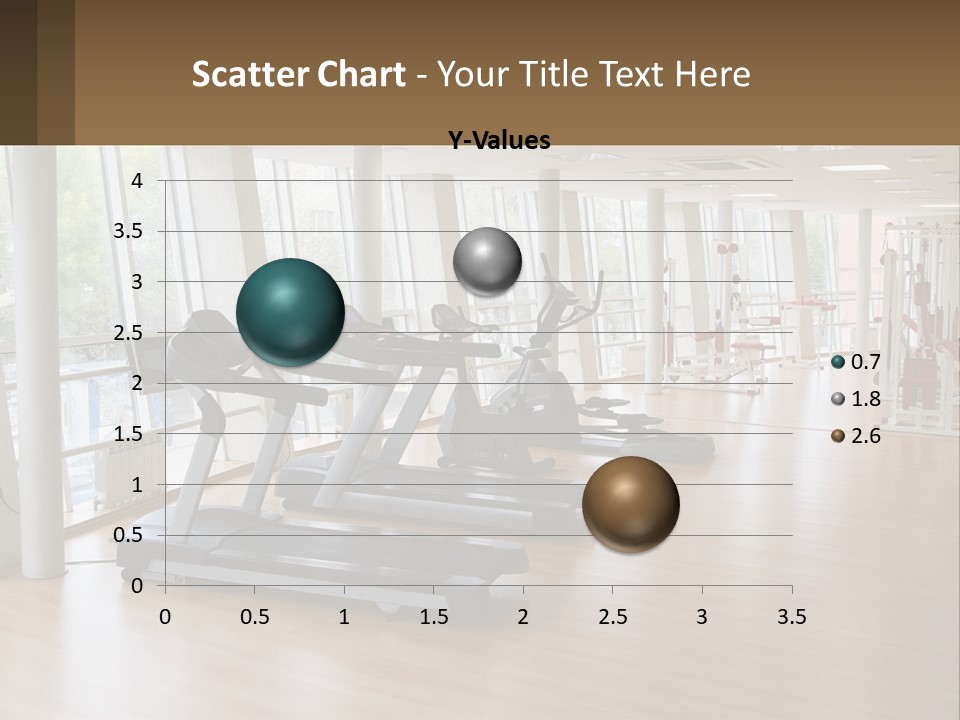 Scatter Chart - Your Title Text Here

Y-Values

4
3.5
3
2.5
2
1.5
1
0.5
0

0 0.5 1 1.5 2 2.5 3 3.5

0.7
1.8
2.6